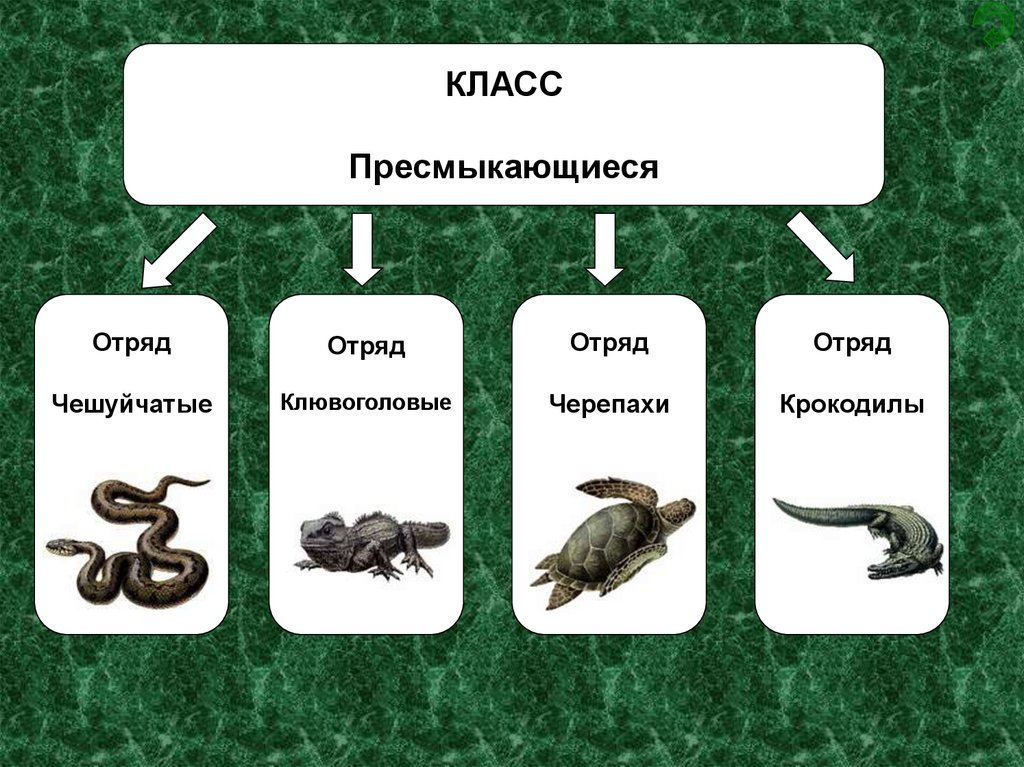 КЛАСС

Пресмыкающиеся

Отряд

Чешуйчатые

Отряд

Клювоголовые

Отряд

Черепахи

Отряд

Крокодилы